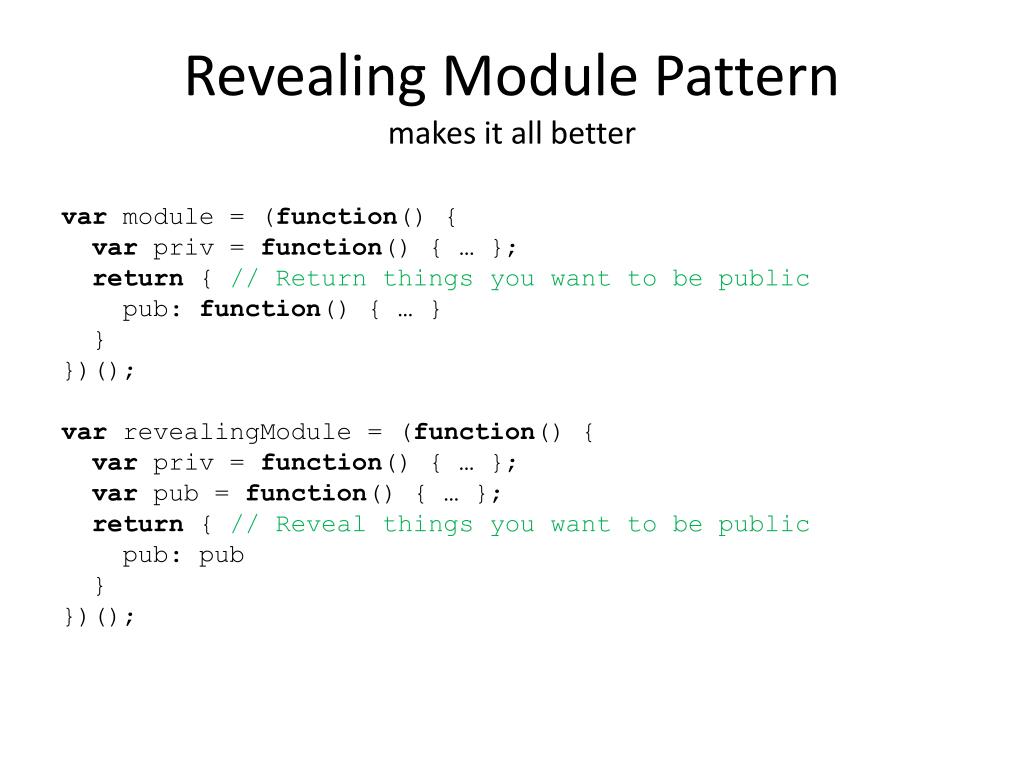 Revealing Module Pattern

makes it all better

var module = (function() {
  var priv = function() { … };
  return { // Return things you want to be public
    pub: function() { … }
  }
})();

var revealingModule = (function() {
  var priv = function() { … };
  var pub = function() { … };
  return { // Reveal things you want to be public
    pub: pub
  }
})();